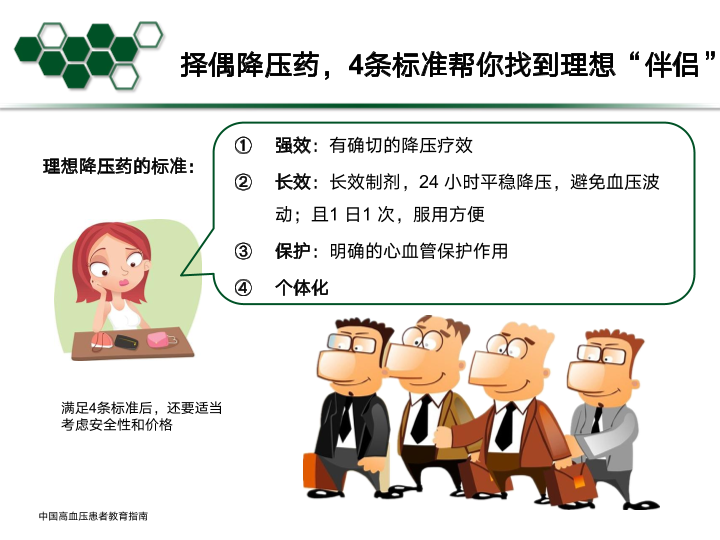 择偶降压药，4条标准帮你找到理想“伴侣”

理想降压药的标准：

① 强效：有确切的降压疗效

② 长效：长效制剂，24 小时平稳降压，避免血压波动；且1 日1 次，服用方便

③ 保护：明确的心血管保护作用

④ 个体化

满足4条标准后，还要适当考虑安全性和价格

中国高血压患者教育指南